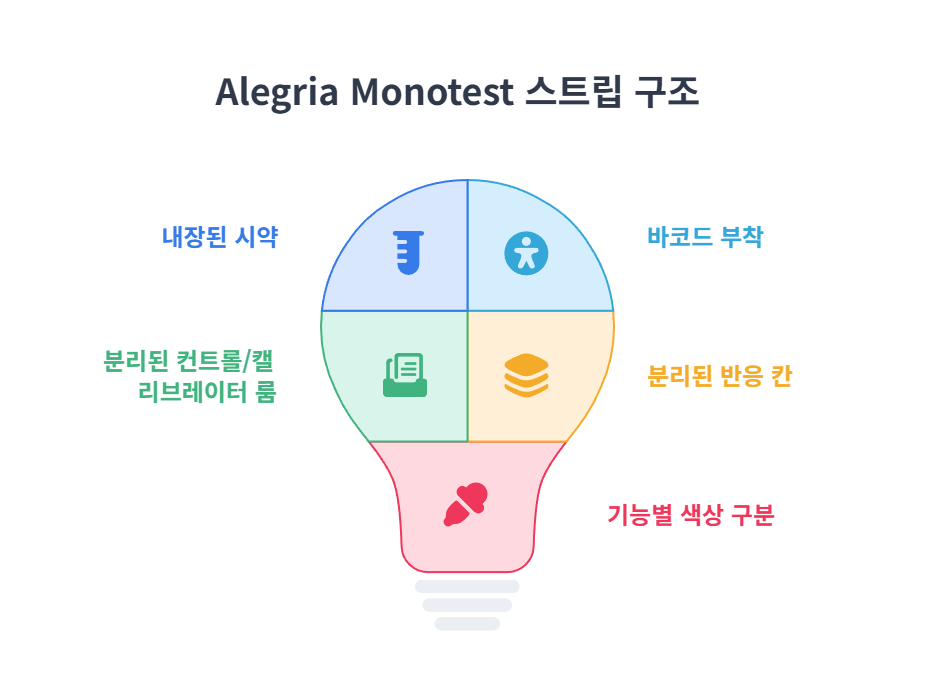 Alegria Monotest 스트립 구조

내장된 시약

바코드 부착

분리된 컨트롤/캘리브레이터 룸

분리된 반응 칸

기능별 색상 구분